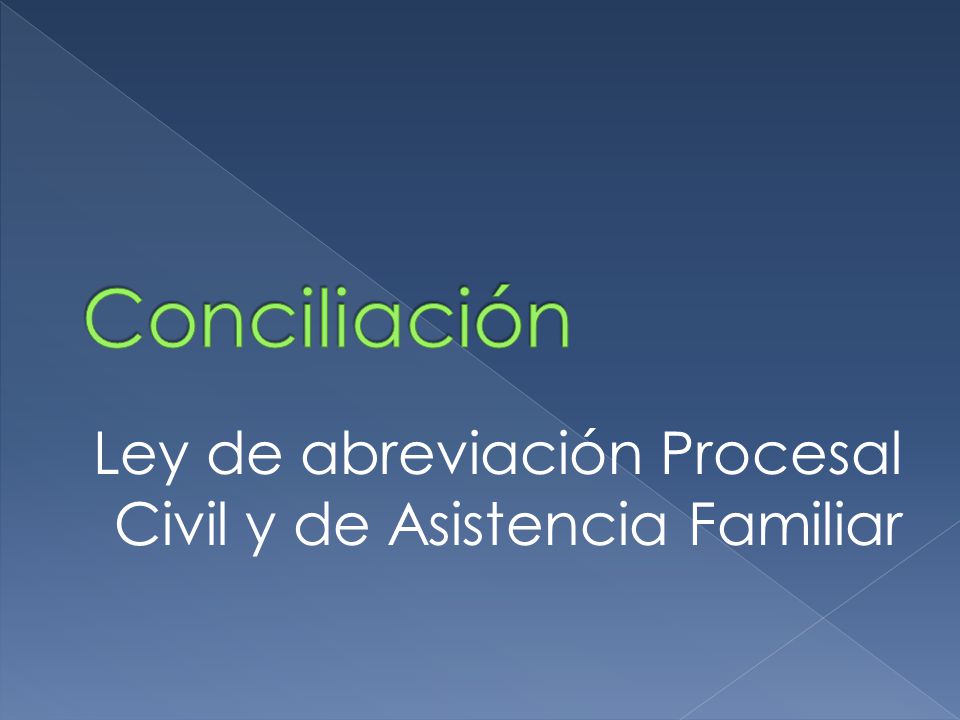 Conciliación

Ley de abreviación Procesal Civil y de Asistencia Familiar